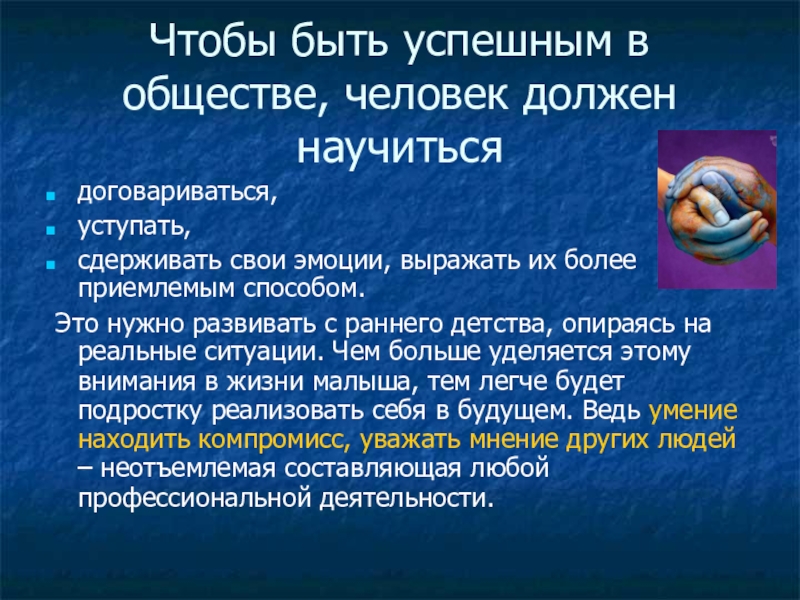 Чтобы быть успешным в обществе, человек должен научиться

- договариваться,
- уступать,
- сдерживать свои эмоции, выражать их более приемлемым способом.

Это нужно развивать с раннего детства, опираясь на реальные ситуации. Чем больше уделяется этому внимания в жизни малыша, тем легче будет подростку реализовать себя в будущем. Ведь умение находить компромисс, уважать мнение других людей – неотъемлемая составляющая любой профессиональной деятельности.